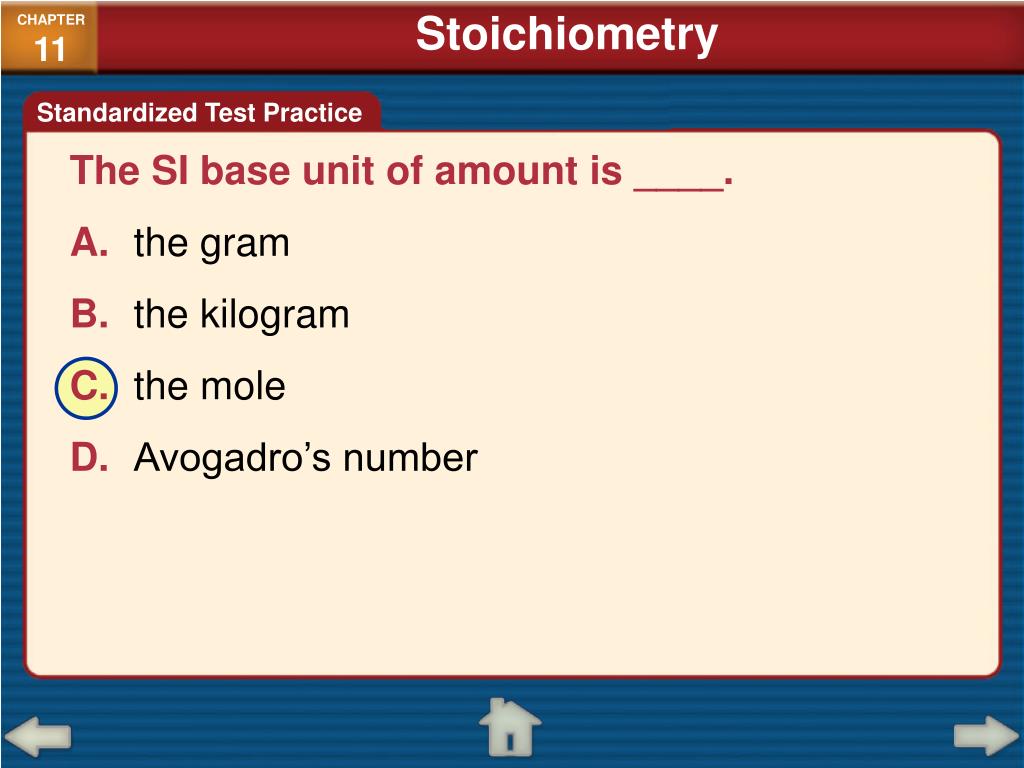 CHAPTER
11

Stoichiometry

Standardized Test Practice

The SI base unit of amount is ____.

A. the gram

B. the kilogram

C. the mole

D. Avogadro’s number